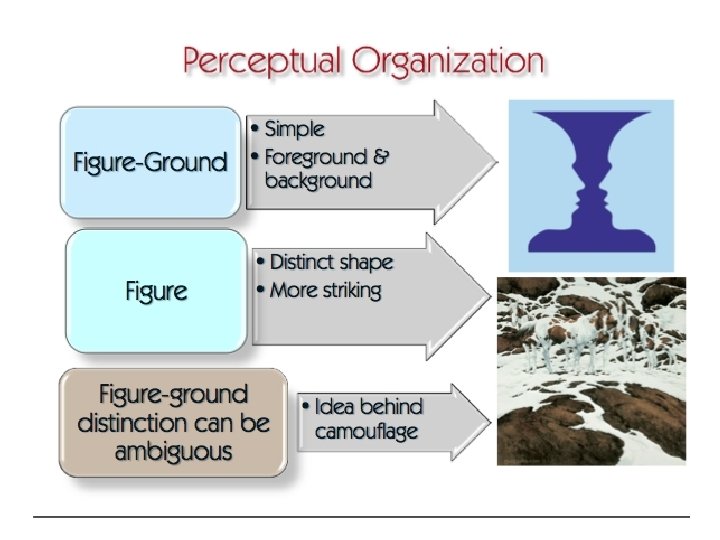 Perceptual Organization

Figure-Ground

• Simple
• Foreground & background

Figure

• Distinct shape
• More striking

Figure-ground distinction can be ambiguous

• Idea behind camouflage